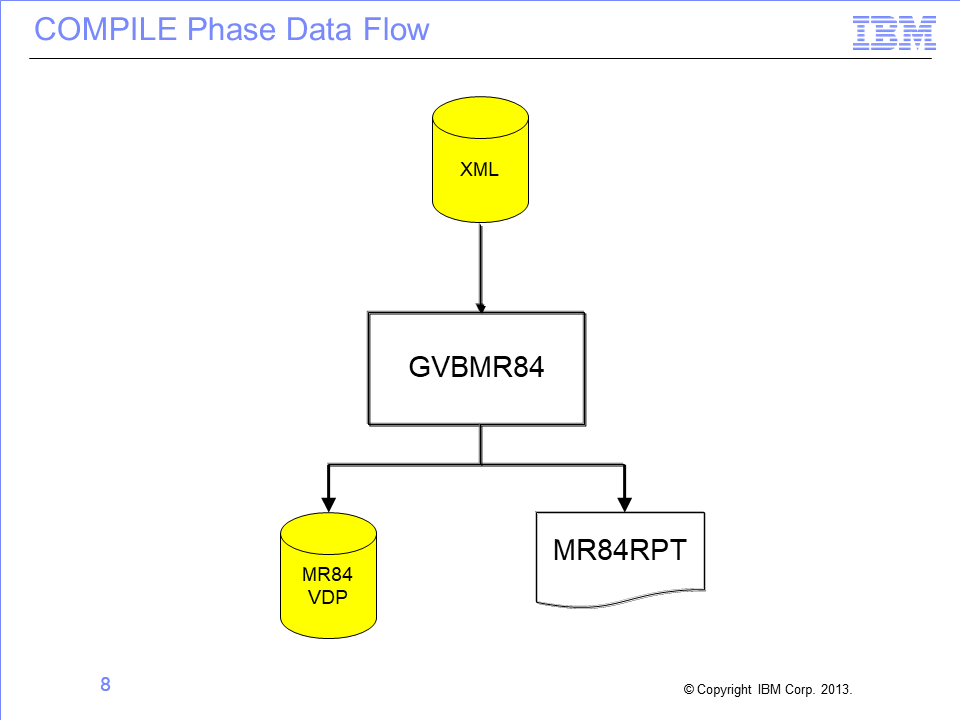 COMPILE Phase Data Flow

IBM

XML

GVBMR84

MR84 VDP

MR84RPT

8

© Copyright IBM Corp. 2013.